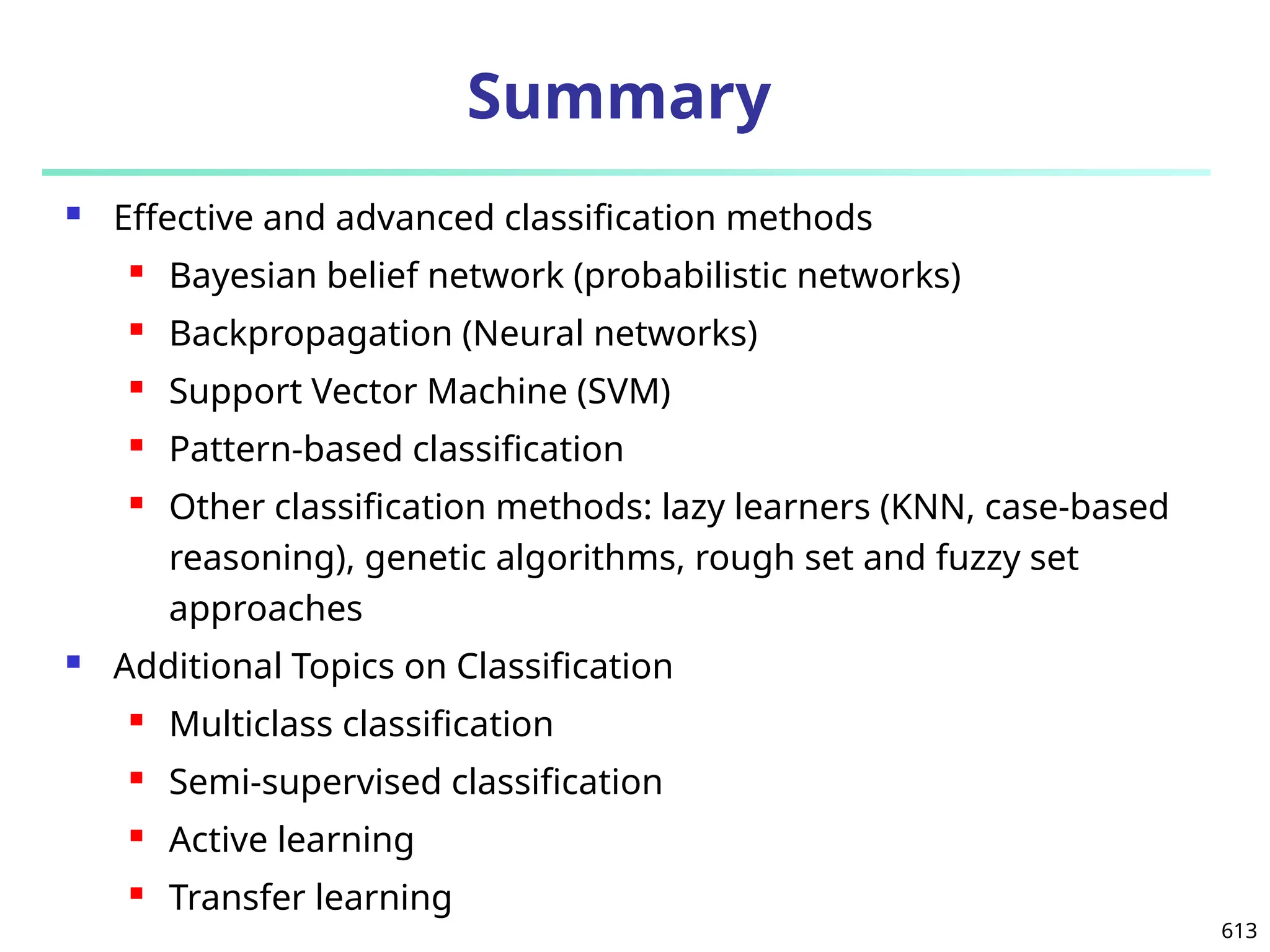 Summary

- Effective and advanced classification methods
  - Bayesian belief network (probabilistic networks)
  - Backpropagation (Neural networks)
  - Support Vector Machine (SVM)
  - Pattern-based classification
  - Other classification methods: lazy learners (KNN, case-based reasoning), genetic algorithms, rough set and fuzzy set approaches
- Additional Topics on Classification
  - Multiclass classification
  - Semi-supervised classification
  - Active learning
  - Transfer learning

613